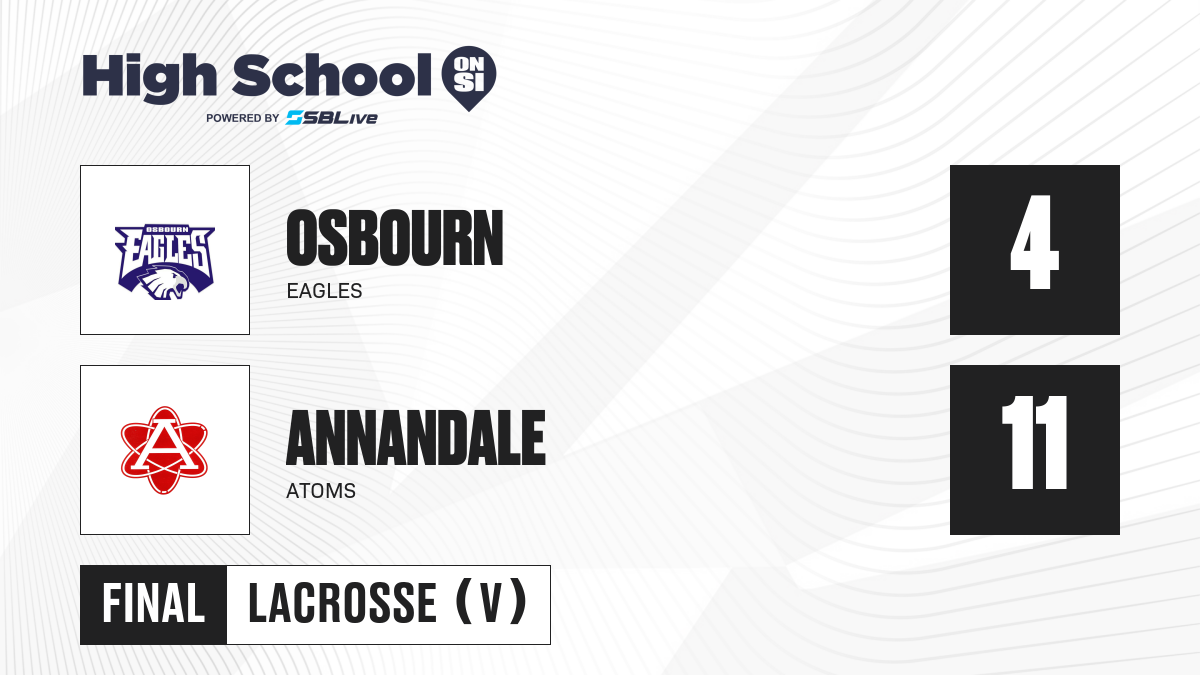 High School ON SI
POWERED BY SBLive

OSBOURN EAGLES

OSBOURN
EAGLES

4

A

ANNANDALE
ATOMS

11

FINAL LACROSSE (V)